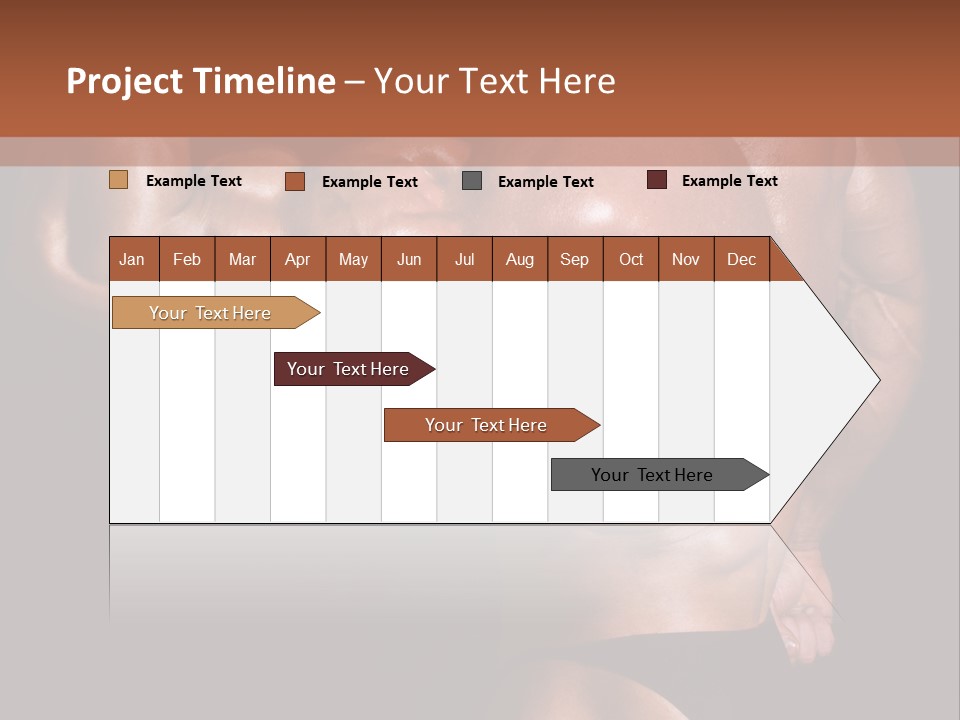 Project Timeline – Your Text Here

Example Text
Example Text
Example Text
Example Text

| Jan | Feb | Mar | Apr | May | Jun | Jul | Aug | Sep | Oct | Nov | Dec |
|---|---|---|---|---|---|---|---|---|---|---|---|

Your Text Here

Your Text Here

Your Text Here

Your Text Here